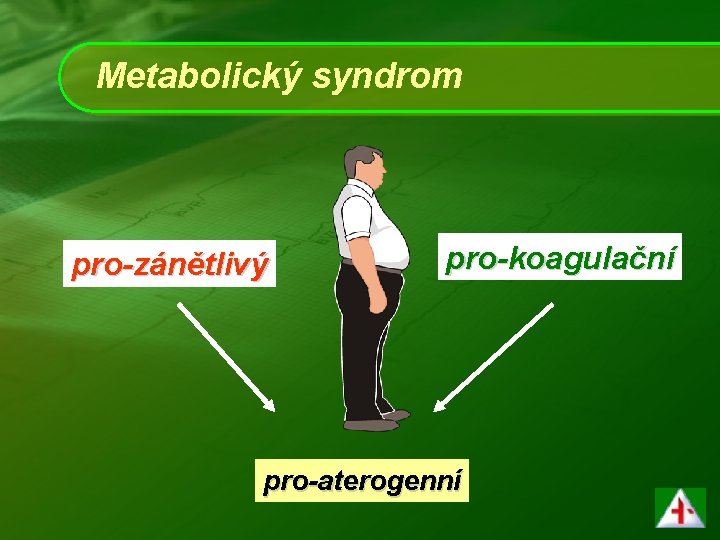 Metabolický syndrom

pro-zánětlivý

pro-koagulační

pro-aterogenní